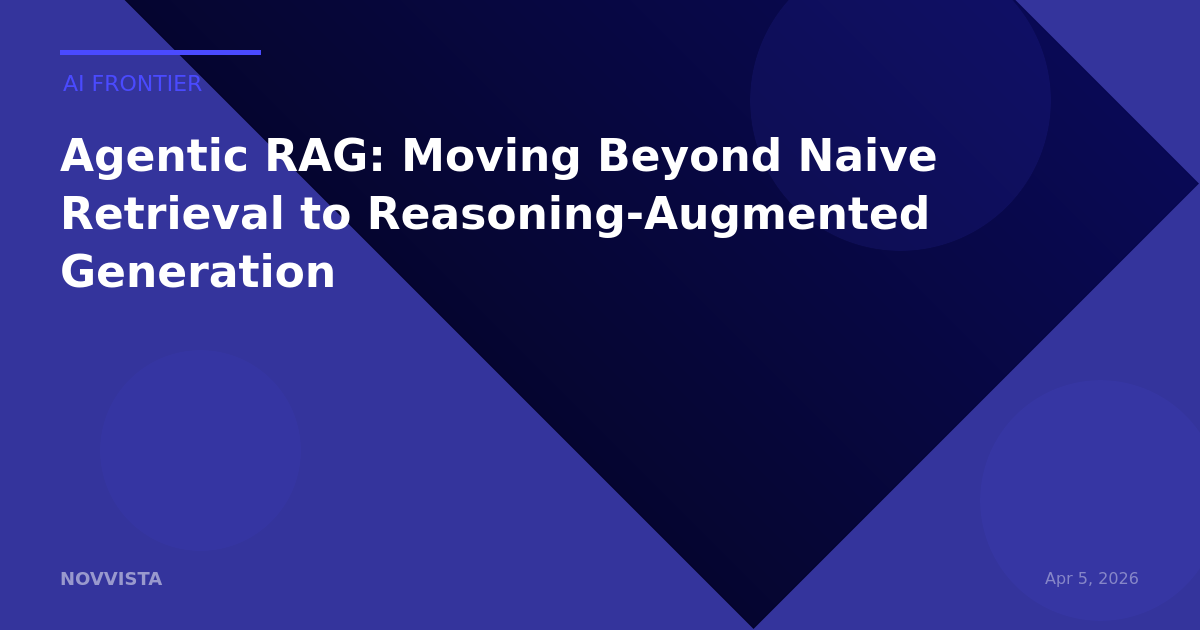 AI FRONTIER

Agentic RAG: Moving Beyond Naive Retrieval to Reasoning-Augmented Generation

NOVVISTA

Apr 5, 2026